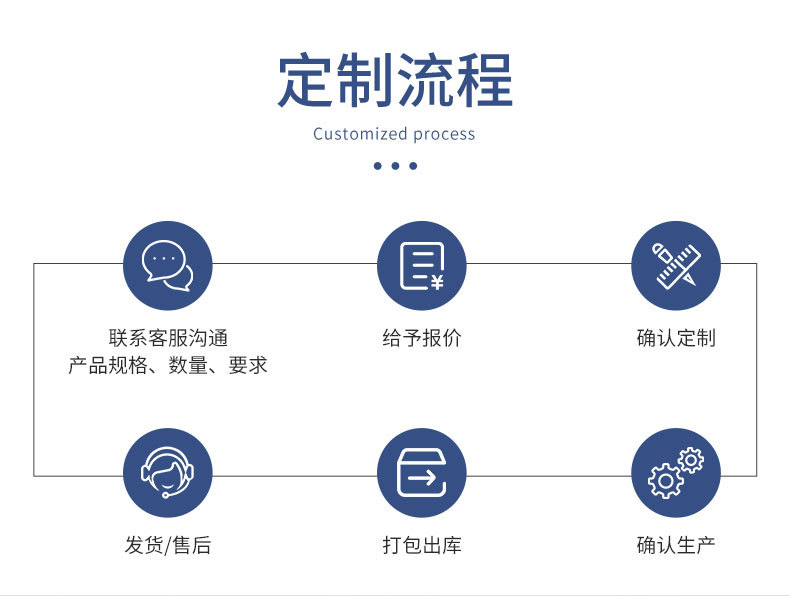 定制流程
Customized process

联系客服沟通
产品规格、数量、要求

给予报价

确认定制

发货/售后

打包出库

确认生产